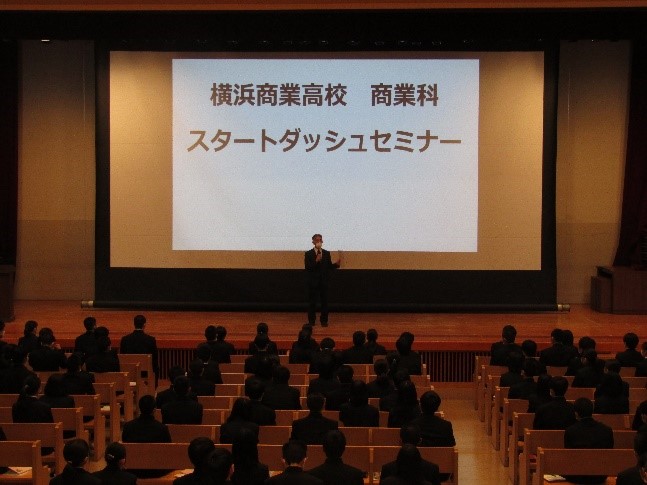 横浜商業高校　商業科

スタートダッシュセミナー